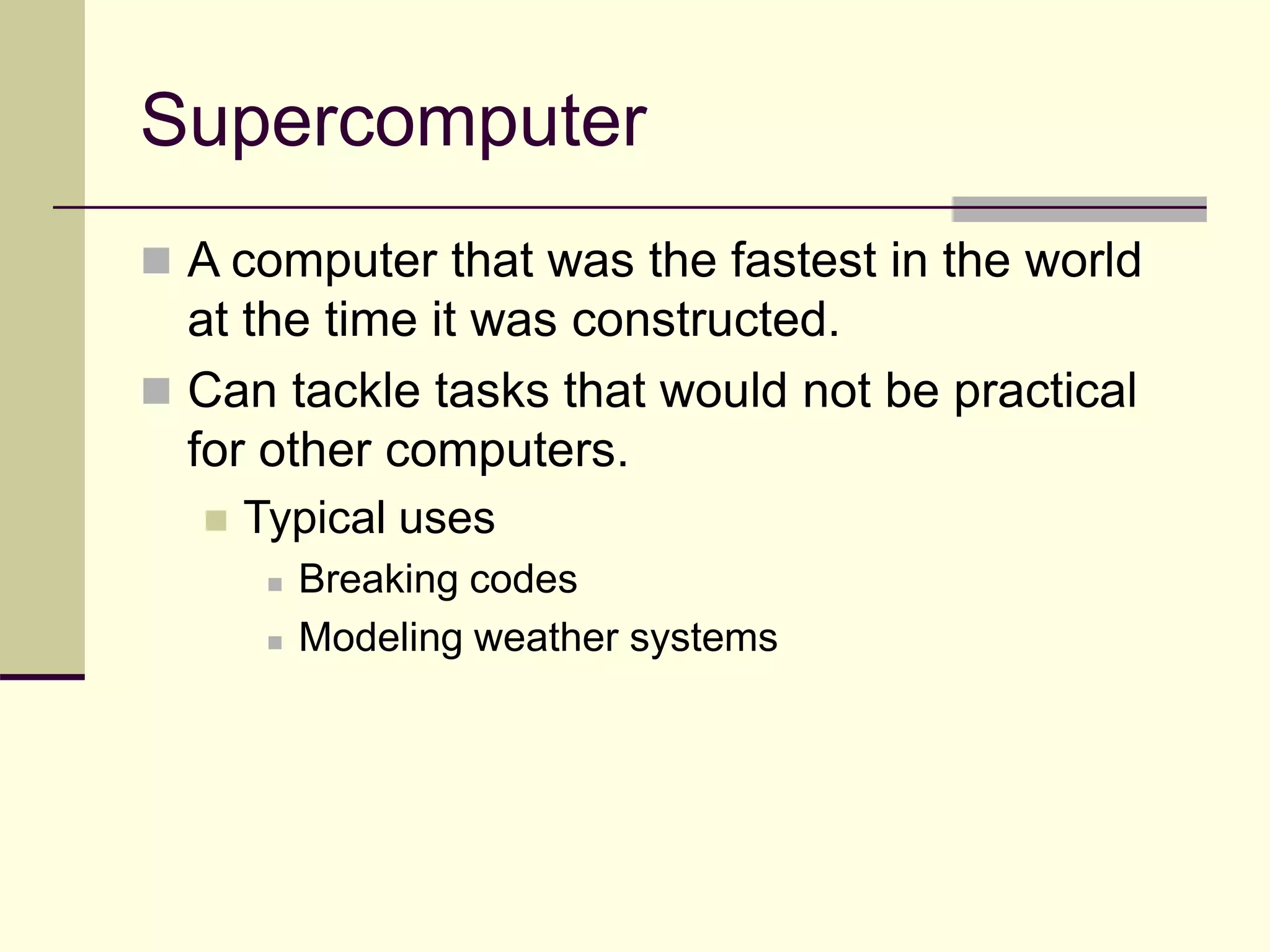 Supercomputer

A computer that was the fastest in the world at the time it was constructed.

Can tackle tasks that would not be practical for other computers.

Typical uses

Breaking codes

Modeling weather systems